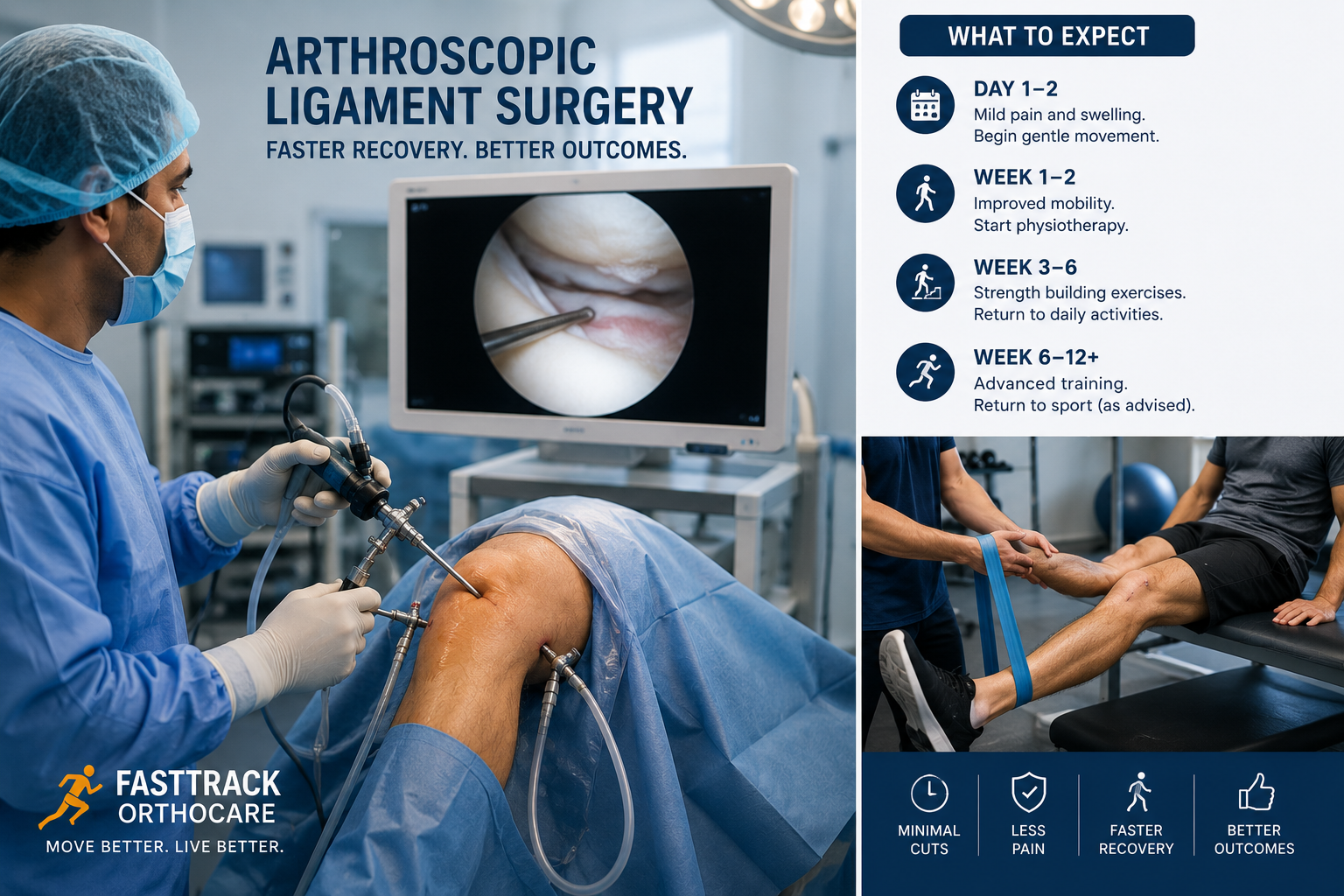 ARTHROSCOPIC LIGAMENT SURGERY

FASTER RECOVERY. BETTER OUTCOMES.

WHAT TO EXPECT

DAY 1–2
Mild pain and swelling.
Begin gentle movement.

WEEK 1–2
Improved mobility.
Start physiotherapy.

WEEK 3–6
Strength building exercises.
Return to daily activities.

WEEK 6–12+
Advanced training.
Return to sport (as advised).

FASTTRACK ORTHOCARE
MOVE BETTER. LIVE BETTER.

MINIMAL CUTS

LESS PAIN

FASTER RECOVERY

BETTER OUTCOMES